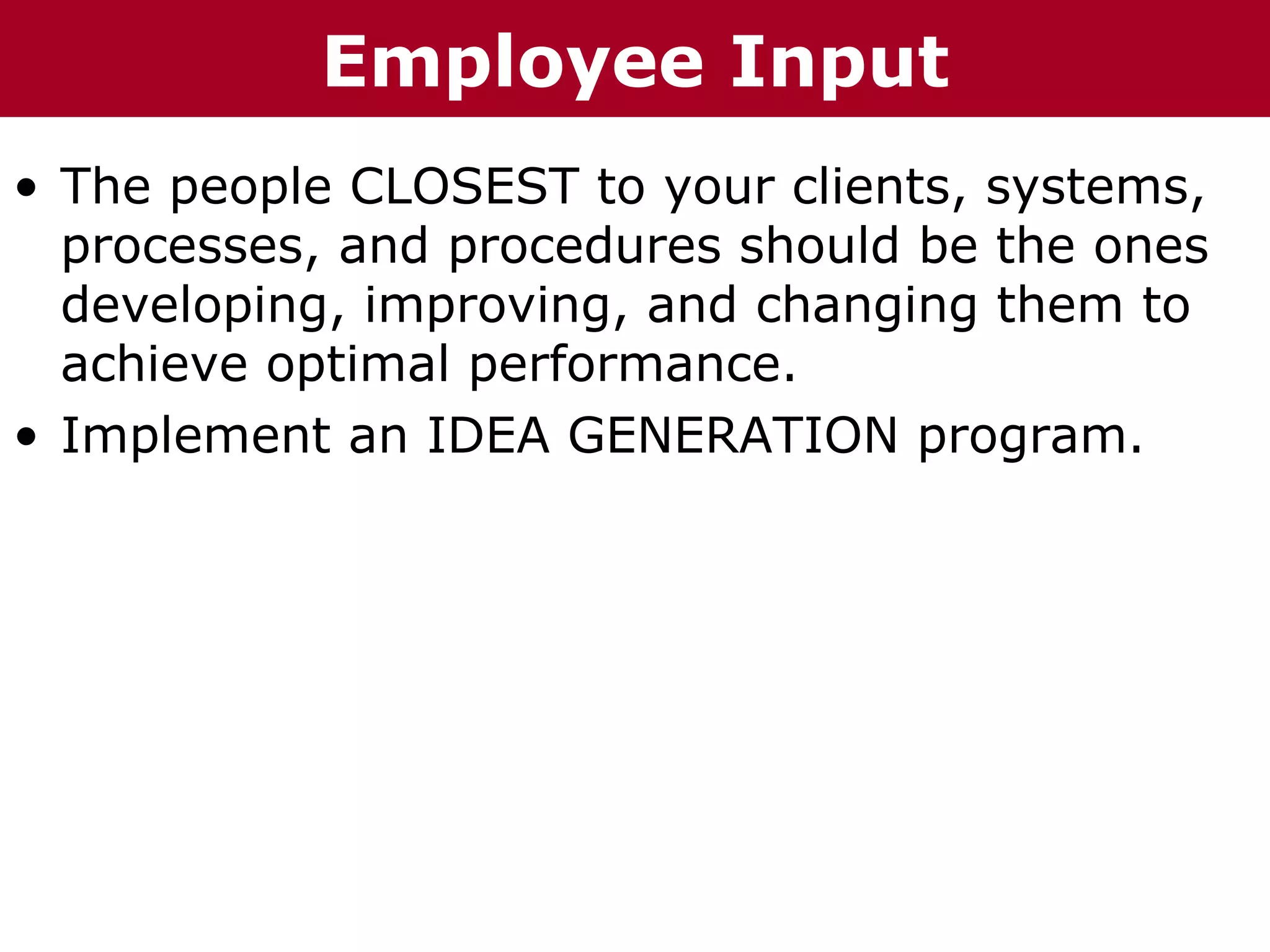 Employee Input

• The people CLOSEST to your clients, systems, processes, and procedures should be the ones developing, improving, and changing them to achieve optimal performance.

• Implement an IDEA GENERATION program.